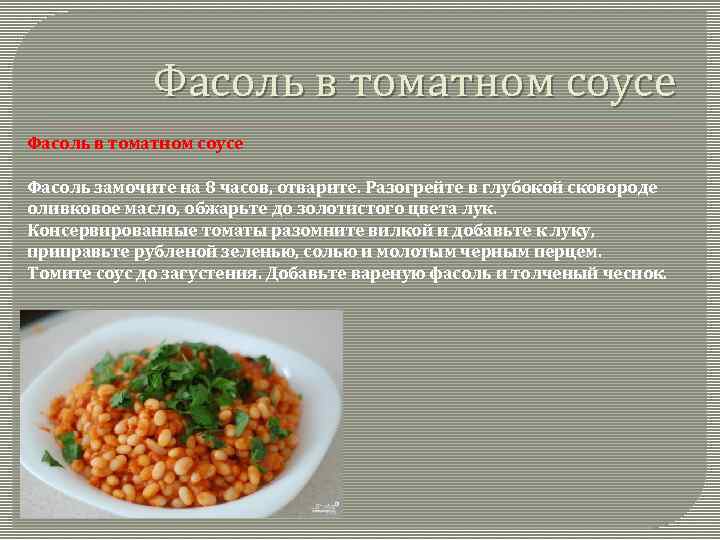 Фасоль в томатном соусе

Фасоль в томатном соусе

Фасоль замочите на 8 часов, отварите. Разогрейте в глубокой сковороде оливковое масло, обжарьте до золотистого цвета лук. Консервированные томаты разомните вилкой и добавьте к луку, приправьте рубленой зеленью, солью и молотым черным перцем. Томите соус до загустения. Добавьте вареную фасоль и толченый чеснок.